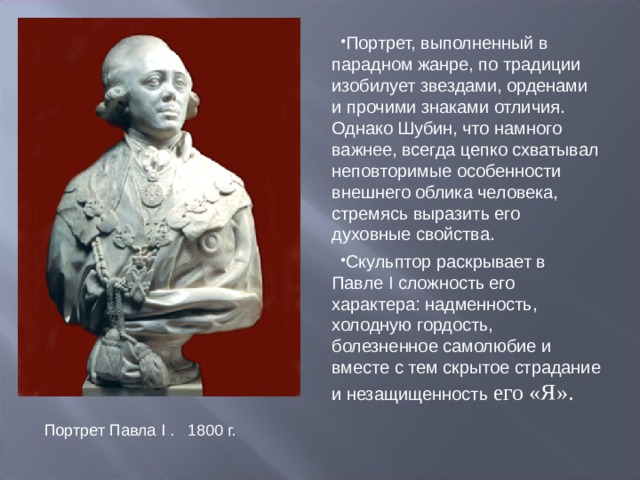 •Портрет, выполненный в парадном жанре, по традиции изобилует звездами, орденами и прочими знаками отличия. Однако Шубин, что намного важнее, всегда цепко схватывал неповторимые особенности внешнего облика человека, стремясь выразить его духовные свойства.

•Скульптор раскрывает в Павле I сложность его характера: надменность, холодную гордость, болезненное самолюбие и вместе с тем скрытое страдание и незащищенность его «Я».

Портрет Павла I . 1800 г.